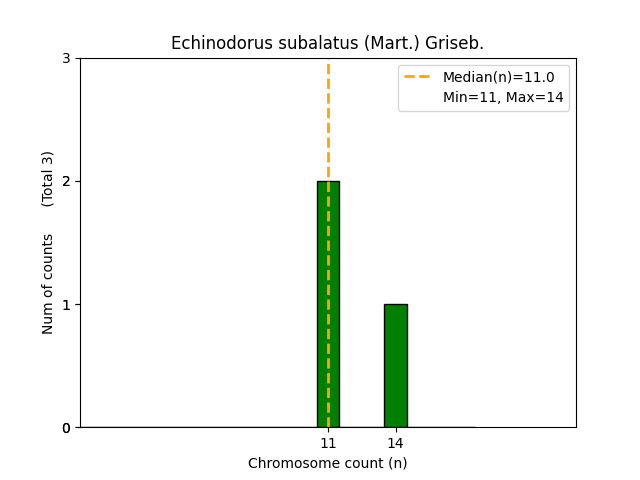 Echinodorus subalatus (Mart.) Griseb.

Median(n)=11.0
Min=11, Max=14

Num of counts (Total 3)

3
2
1
0

11
14

Chromosome count (n)